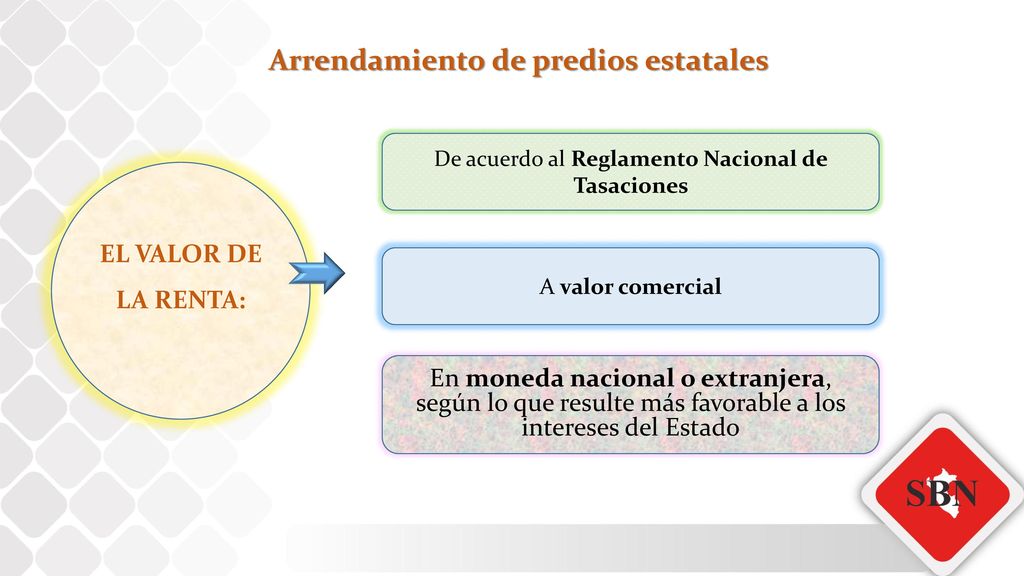 Arrendamiento de predios estatales

EL VALOR DE LA RENTA:

De acuerdo al Reglamento Nacional de Tasaciones

A valor comercial

En moneda nacional o extranjera, según lo que resulte más favorable a los intereses del Estado

SBN